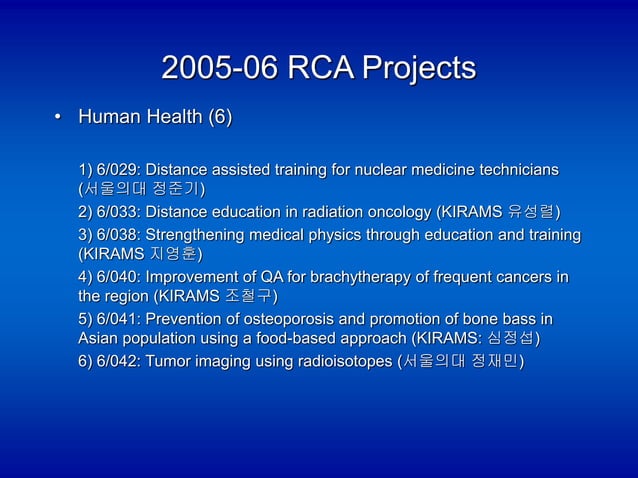 2005-06 RCA Projects

• Human Health (6)

1) 6/029: Distance assisted training for nuclear medicine technicians (서울의대 정준기)

2) 6/033: Distance education in radiation oncology (KIRAMS 유성렬)

3) 6/038: Strengthening medical physics through education and training (KIRAMS 지영훈)

4) 6/040: Improvement of QA for brachytherapy of frequent cancers in the region (KIRAMS 조철구)

5) 6/041: Prevention of osteoporosis and promotion of bone bass in Asian population using a food-based approach (KIRAMS: 심정섭)

6) 6/042: Tumor imaging using radioisotopes (서울의대 정재민)